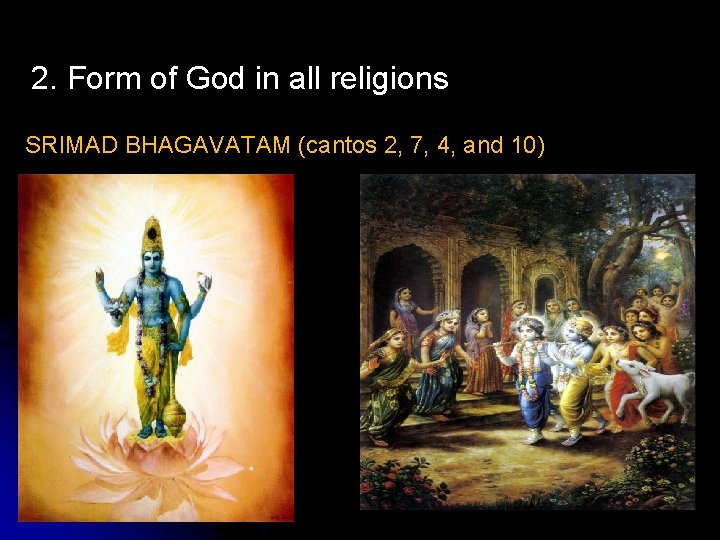 2. Form of God in all religions

SRIMAD BHAGAVATAM (cantos 2, 7, 4, and 10)